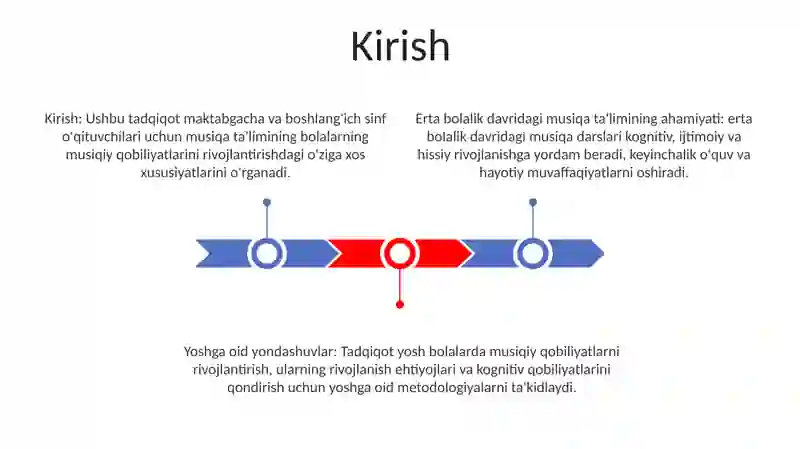 Kirish

Kirish: Ushbu tadqiqot maktabgacha va boshlang'ich sinf o'qituvchilari uchun musiqa ta'limining bolalarning musiqiy qobiliyatlarini rivojlantirishdagi o'ziga xos xususiyatlarini o'rganadi.

Erta bolalik davridagi musiqa ta'limining ahamiyati: erta bolalik davridagi musiqa darslari kognitiv, ijtimoiy va hissiy rivojlanishga yordam beradi, keyinchalik o'quv va hayotiy muvaffaqiyatlarni oshiradi.

Yoshga oid yondashuvlar: Tadqiqot yosh bolalarda musiqiy qobiliyatlarni rivojlantirish, ularning rivojlanish ehtiyojlari va kognitiv qobiliyatlarini qondirish uchun yoshga oid metodologiyalarni ta'kidlaydi.